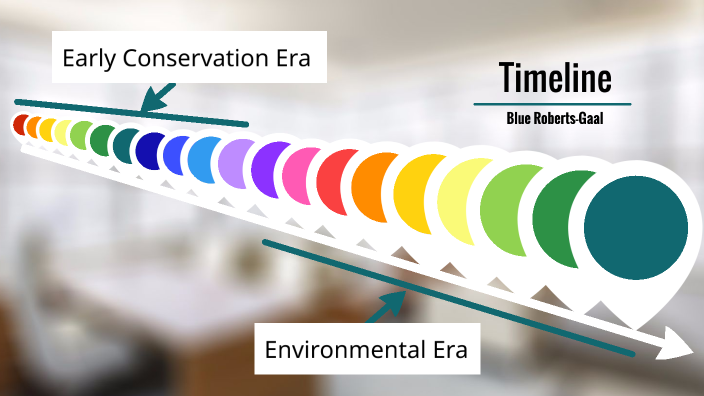 Early Conservation Era

Timeline

Blue Roberts-Gaal

Environmental Era